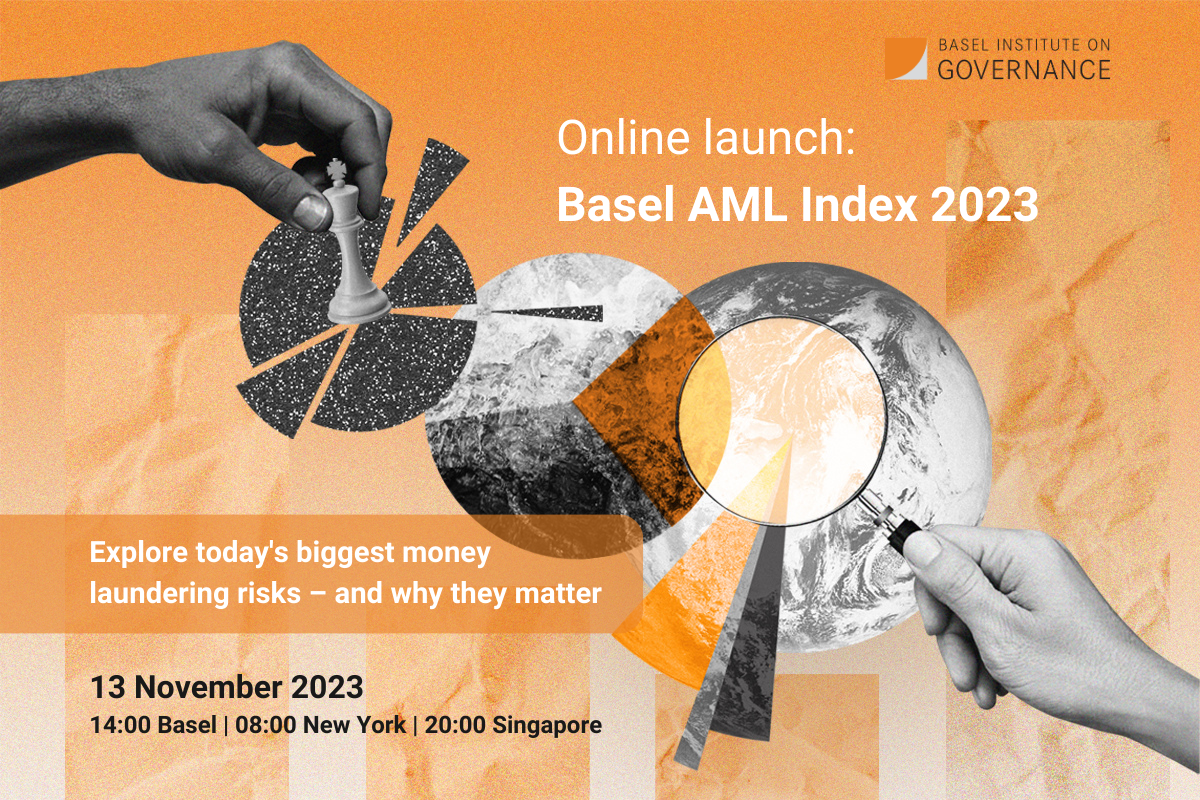 BASEL INSTITUTE ON GOVERNANCE

Online launch:
Basel AML Index 2023

Explore today's biggest money laundering risks – and why they matter

13 November 2023
14:00 Basel | 08:00 New York | 20:00 Singapore